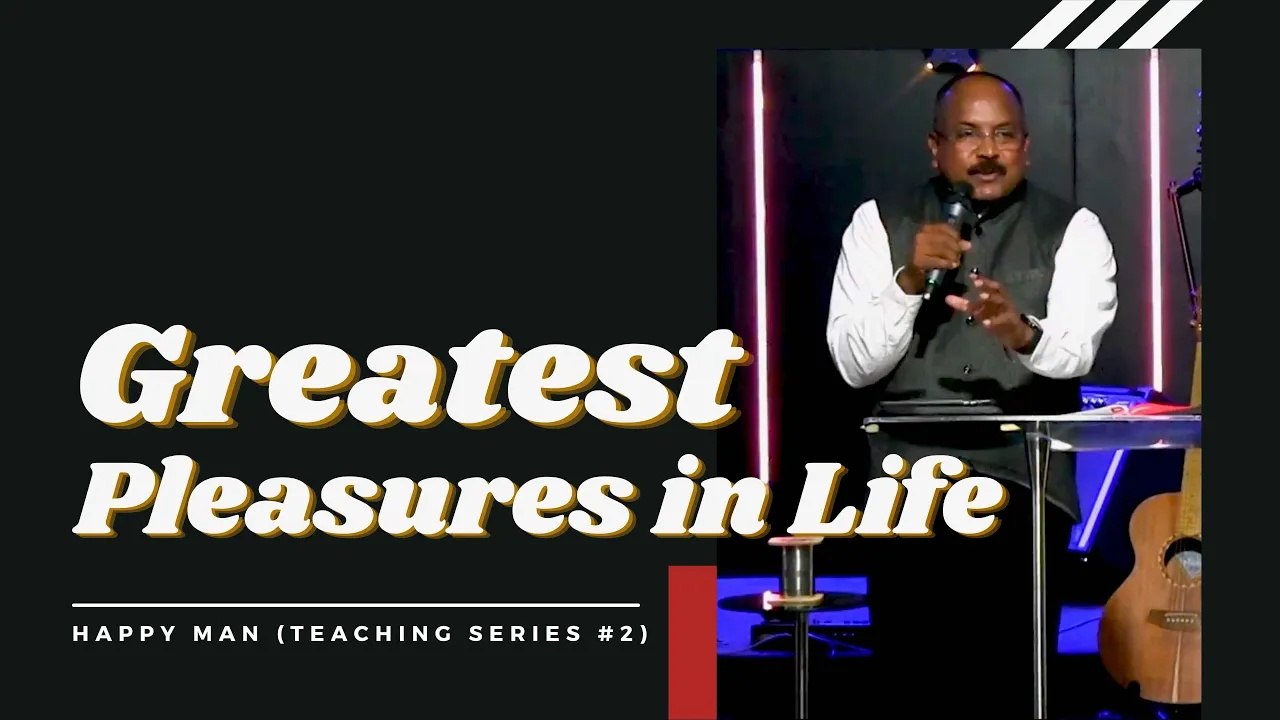 Greatest
Pleasures in Life

HAPPY MAN (TEACHING SERIES #2)